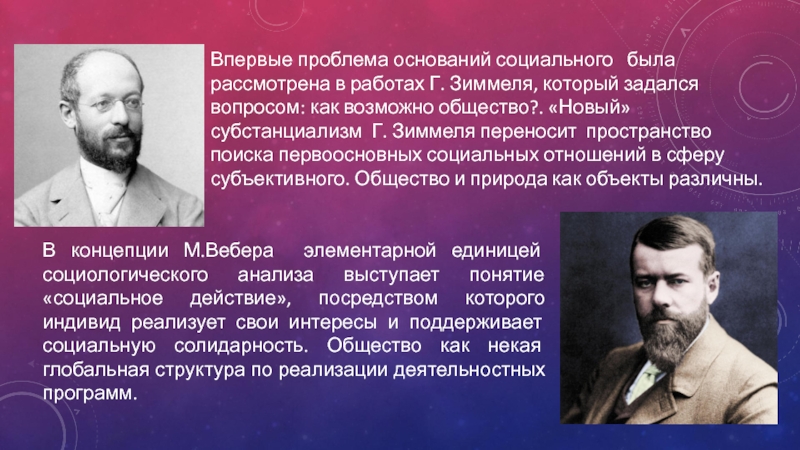 Впервые проблема оснований социального была рассмотрена в работах Г. Зиммеля, который задался вопросом: как возможно общество?. «Новый» субстанциализм Г. Зиммеля переносит пространство поиска первоосновных социальных отношений в сферу субъективного. Общество и природа как объекты различны.

В концепции М.Вебера элементарной единицей социологического анализа выступает понятие «социальное действие», посредством которого индивид реализует свои интересы и поддерживает социальную солидарность. Общество как некая глобальная структура по реализации деятельностных программ.